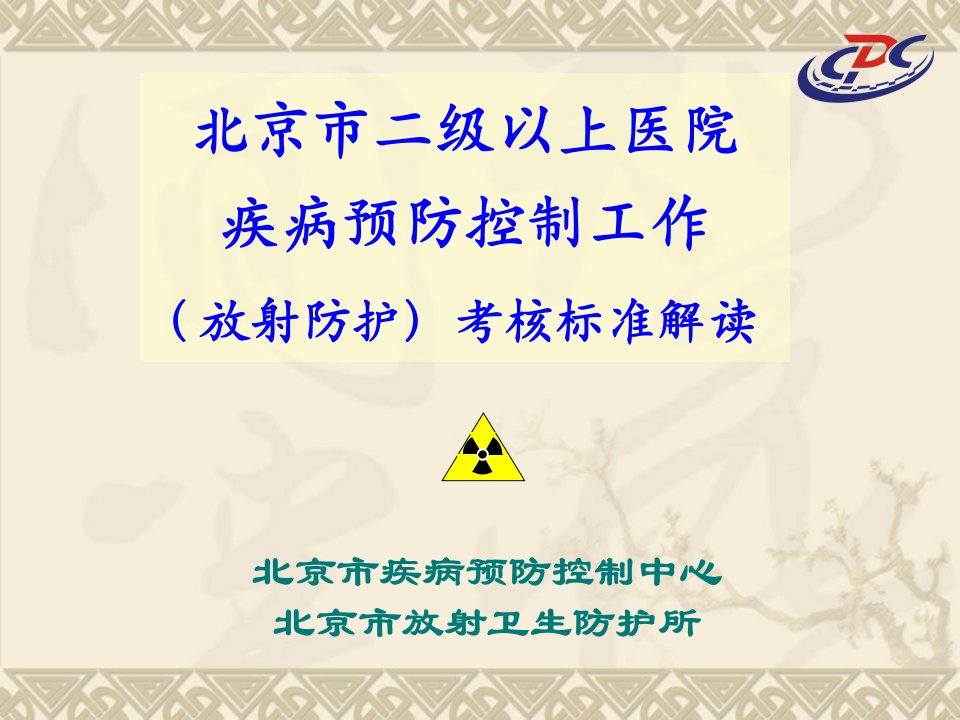 CDC

北京市二级以上医院
疾病预防控制工作
（放射防护）考核标准解读

北京市疾病预防控制中心
北京市放射卫生防护所